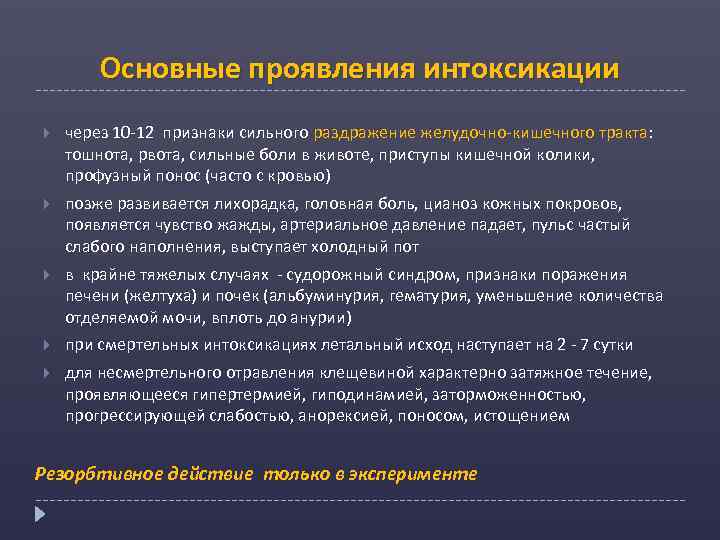 Основные проявления интоксикации

через 10-12 признаки сильного раздражение желудочно-кишечного тракта: тошнота, рвота, сильные боли в животе, приступы кишечной колики, профузный понос (часто с кровью)

позже развивается лихорадка, головная боль, цианоз кожных покровов, появляется чувство жажды, артериальное давление падает, пульс частый слабого наполнения, выступает холодный пот

в крайне тяжелых случаях - судорожный синдром, признаки поражения печени (желтуха) и почек (альбуминурия, гематурия, уменьшение количества отделяемой мочи, вплоть до анурии)

при смертельных интоксикациях летальный исход наступает на 2 - 7 сутки

для несмертельного отравления клещевиной характерно затяжное течение, проявляющееся гипертермией, гиподинамией, заторможенностью, прогрессирующей слабостью, анорексией, поносом, истощением

Резорбтивное действие только в эксперименте